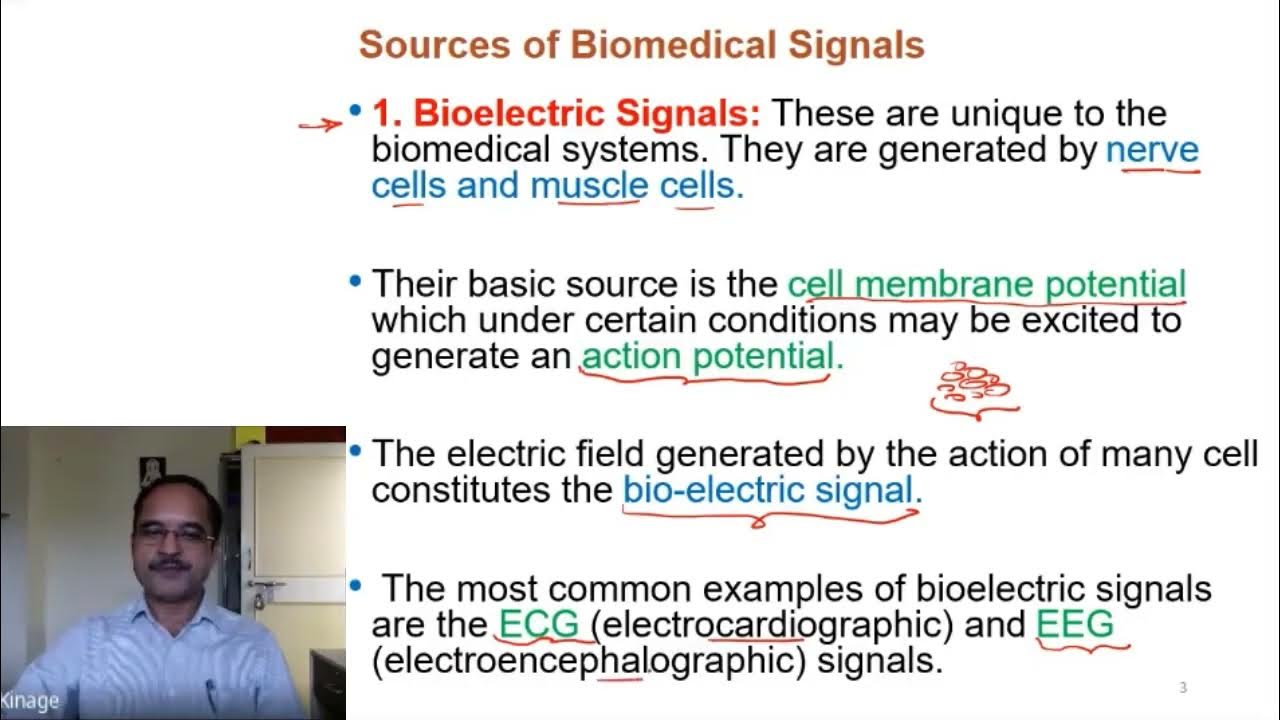 Sources of Biomedical Signals

• 1. Bioelectric Signals: These are unique to the biomedical systems. They are generated by nerve cells and muscle cells.

• Their basic source is the cell membrane potential which under certain conditions may be excited to generate an action potential.

• The electric field generated by the action of many cell constitutes the bio-electric signal.

• The most common examples of bioelectric signals are the ECG (electrocardiographic) and EEG (electroencephalographic) signals.

Kinage

3